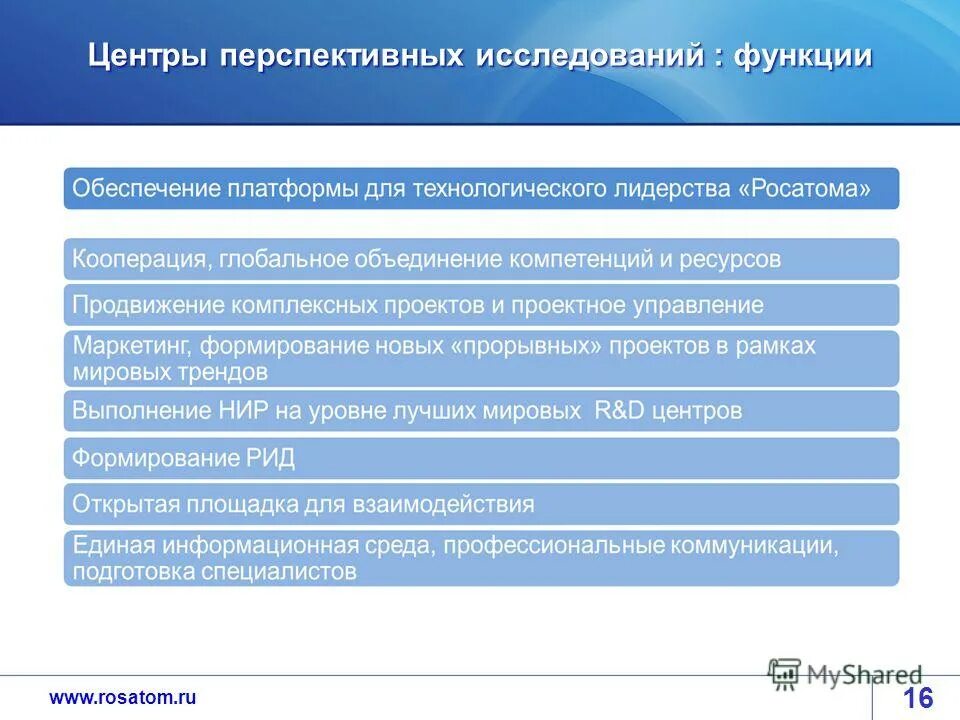 Центры перспективных исследований : функции

Обеспечение платформы для технологического лидерства «Росатома»

Кооперация, глобальное объединение компетенций и ресурсов

Продвижение комплексных проектов и проектное управление

Маркетинг, формирование новых «прорывных» проектов в рамках мировых трендов

Выполнение НИР на уровне лучших мировых R&D центров

Формирование РИД

Открытая площадка для взаимодействия

Единая информационная среда, профессиональные коммуникации, подготовка специалистов

MyShared

www.rosatom.ru

16